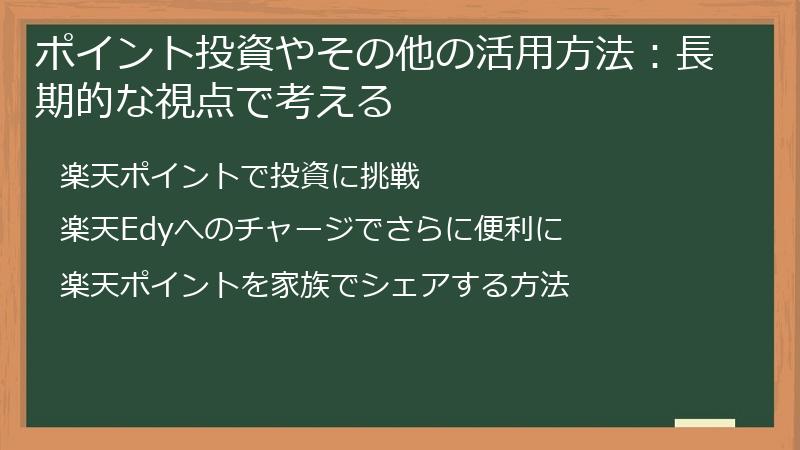 ポイント投資やその他の活用方法：長期的な視点で考える

楽天ポイントで投資に挑戦

楽天Edyへのチャージでさらに便利に

楽天ポイントを家族でシェアする方法